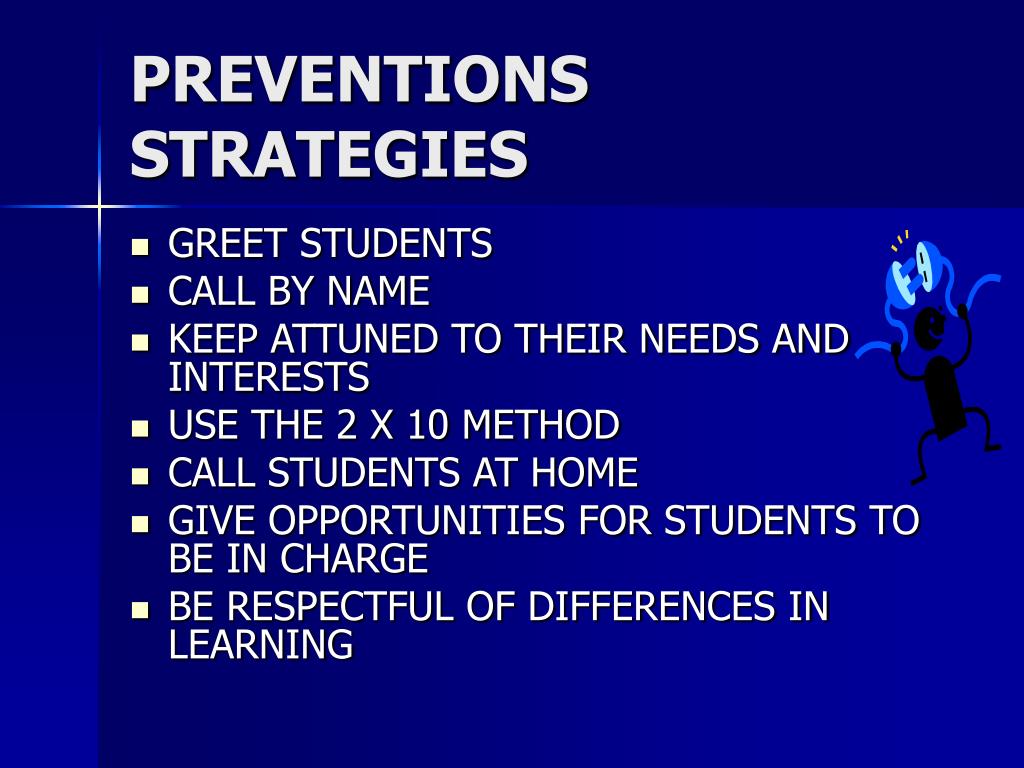 PREVENTIONS STRATEGIES

- GREET STUDENTS
- CALL BY NAME
- KEEP ATTUNED TO THEIR NEEDS AND INTERESTS
- USE THE 2 X 10 METHOD
- CALL STUDENTS AT HOME
- GIVE OPPORTUNITIES FOR STUDENTS TO BE IN CHARGE
- BE RESPECTFUL OF DIFFERENCES IN LEARNING